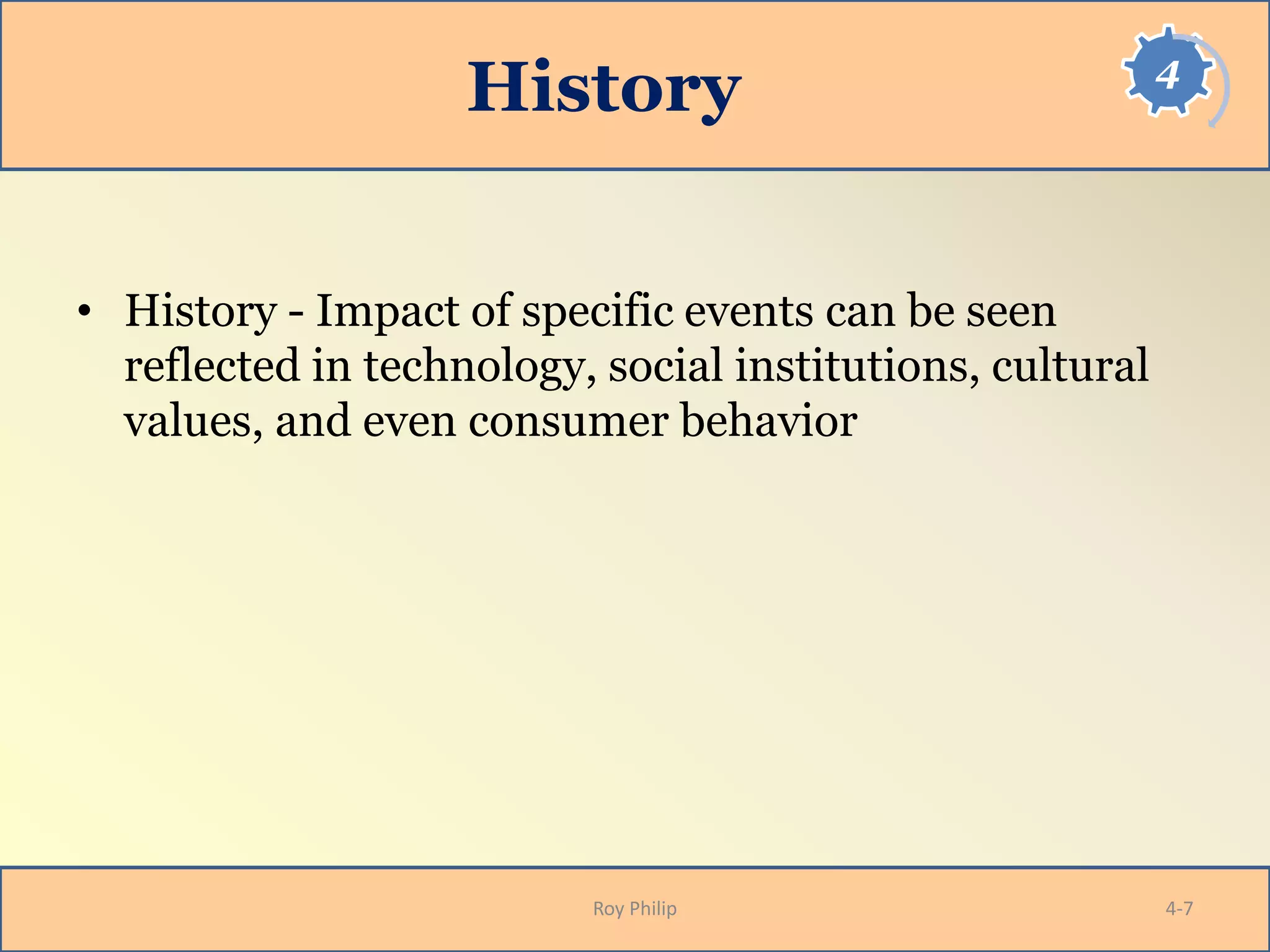 History

4

• History - Impact of specific events can be seen reflected in technology, social institutions, cultural values, and even consumer behavior

Roy Philip

4-7